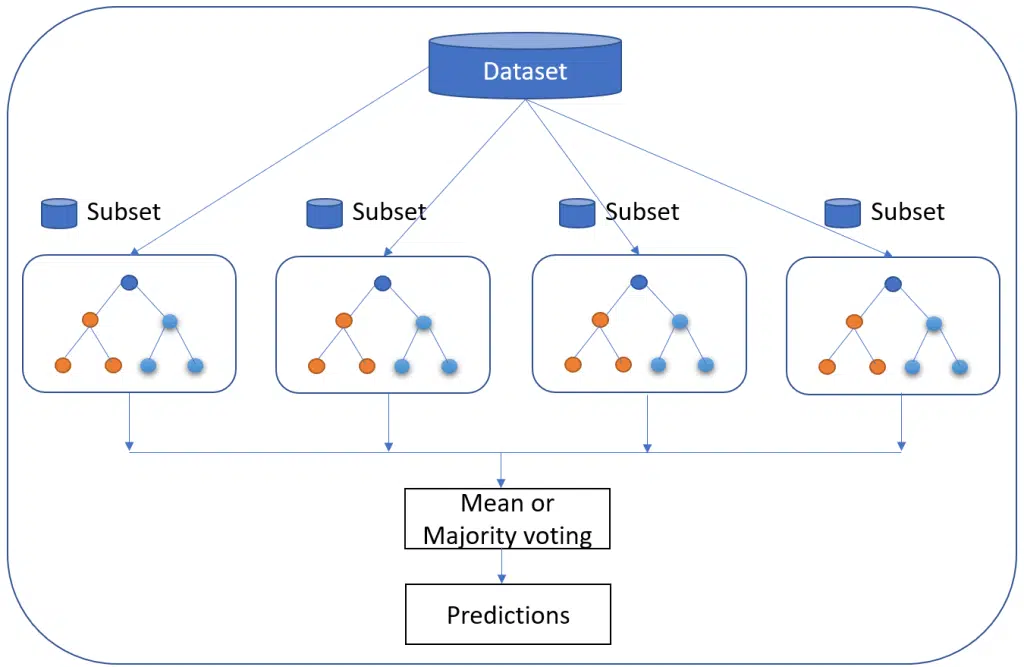 Dataset

Subset

Subset

Subset

Subset

Mean or Majority voting

Predictions